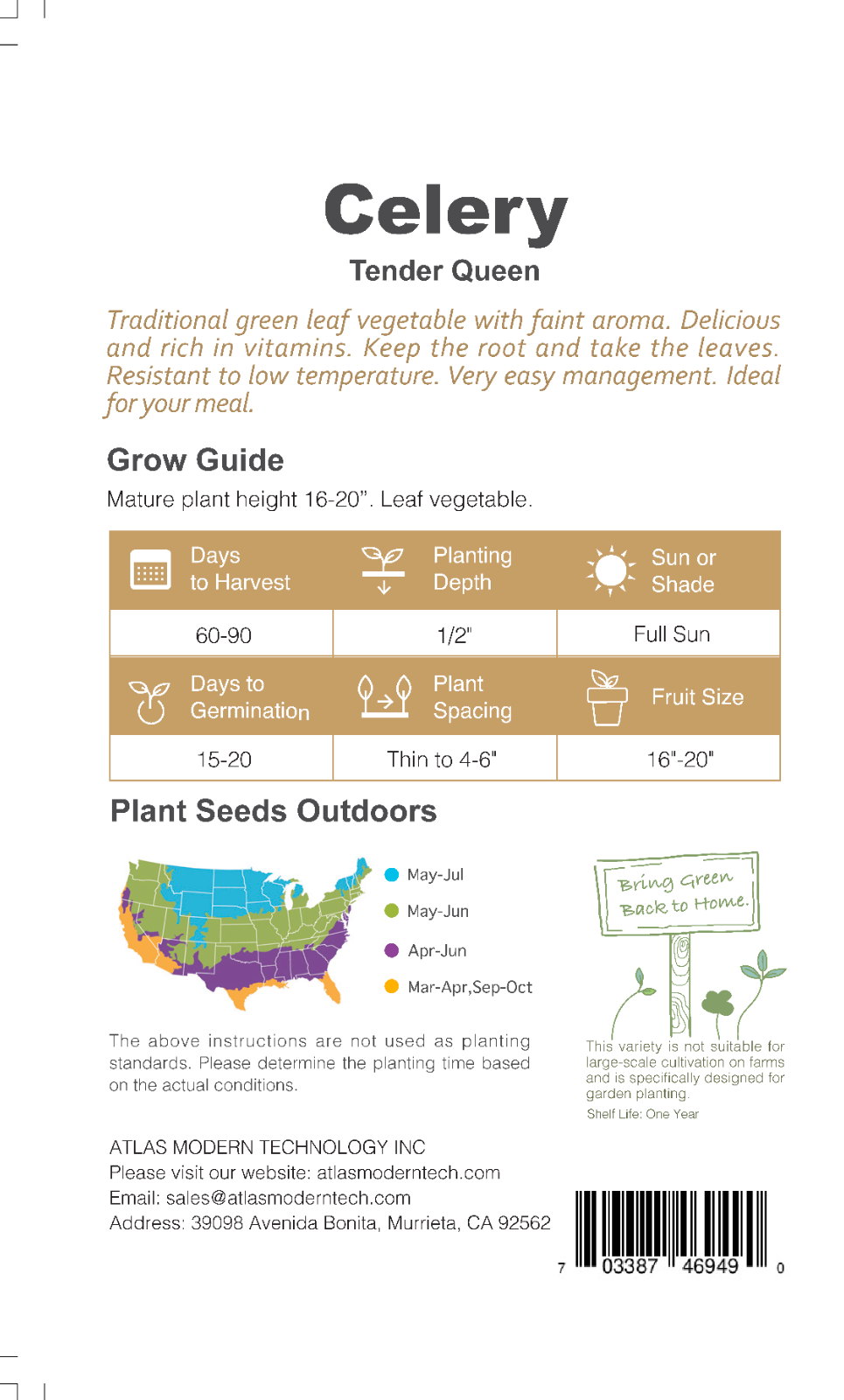 Celery

Tender Queen

Traditional green leaf vegetable with faint aroma. Delicious and rich in vitamins. Keep the root and take the leaves. Resistant to low temperature. Very easy management. Ideal for your meal.

Grow Guide

Mature plant height 16-20". Leaf vegetable.

| Days to Harvest | Planting Depth | Sun or Shade |
|---|---|---|
| 60-90 | 1/2" | Full Sun |
| Days to Germination | Plant Spacing | Fruit Size |
| 15-20 | Thin to 4-6" | 16"-20" |

Plant Seeds Outdoors

May-Jul
May-Jun
Apr-Jun
Mar-Apr,Sep-Oct

The above instructions are not used as planting standards. Please determine the planting time based on the actual conditions.

Bring Green Back to Home.

This variety is not suitable for large-scale cultivation on farms and is specifically designed for garden planting.
Shelf Life: One Year

ATLAS MODERN TECHNOLOGY INC
Please visit our website: atlasmoderntech.com
Email: sales@atlasmoderntech.com
Address: 39098 Avenida Bonita, Murrieta, CA 92562

7 03387 46949 0